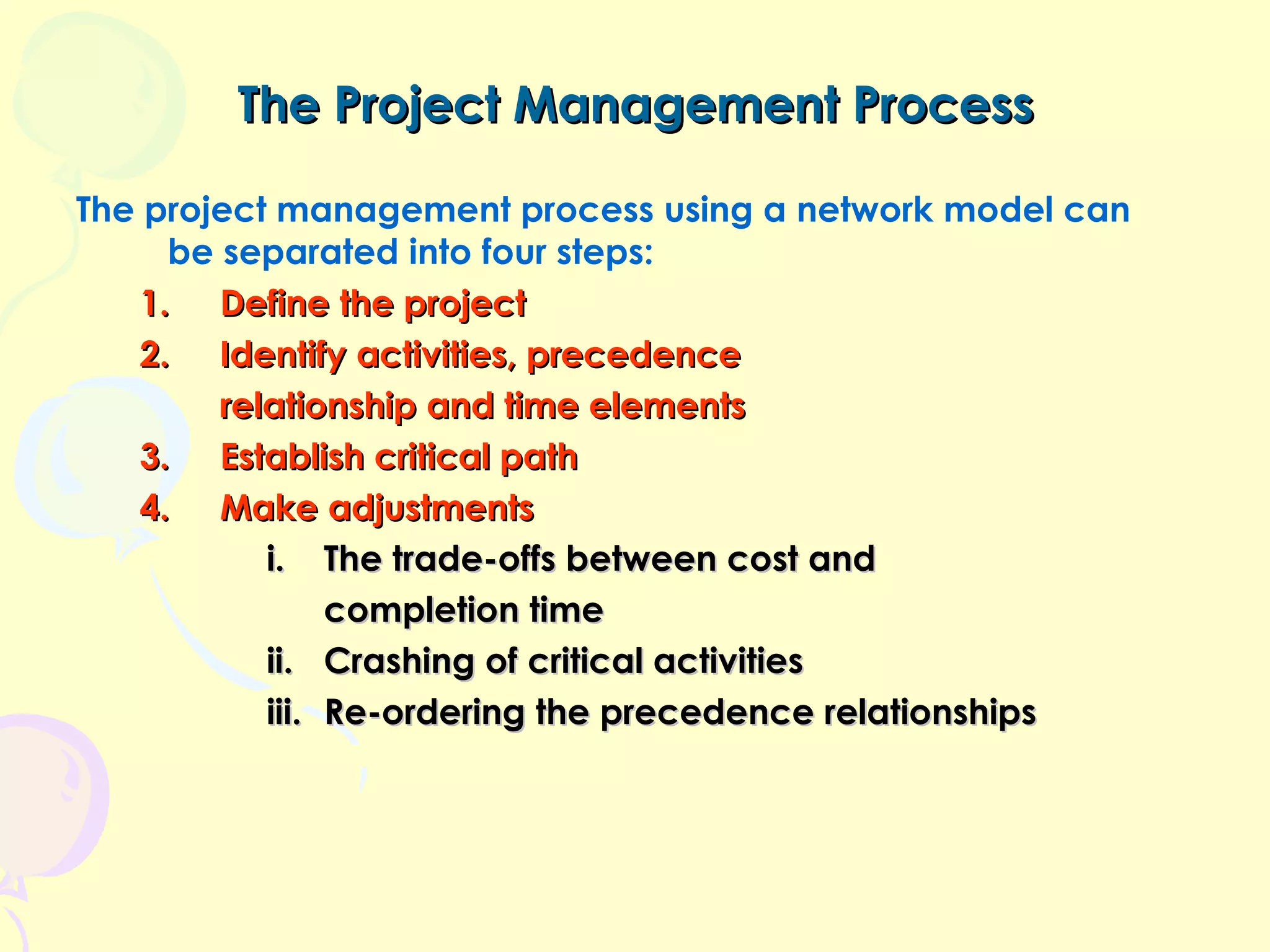 The Project Management Process

The project management process using a network model can be separated into four steps:

1. Define the project
2. Identify activities, precedence relationship and time elements
3. Establish critical path
4. Make adjustments
   i. The trade-offs between cost and completion time
   ii. Crashing of critical activities
   iii. Re-ordering the precedence relationships